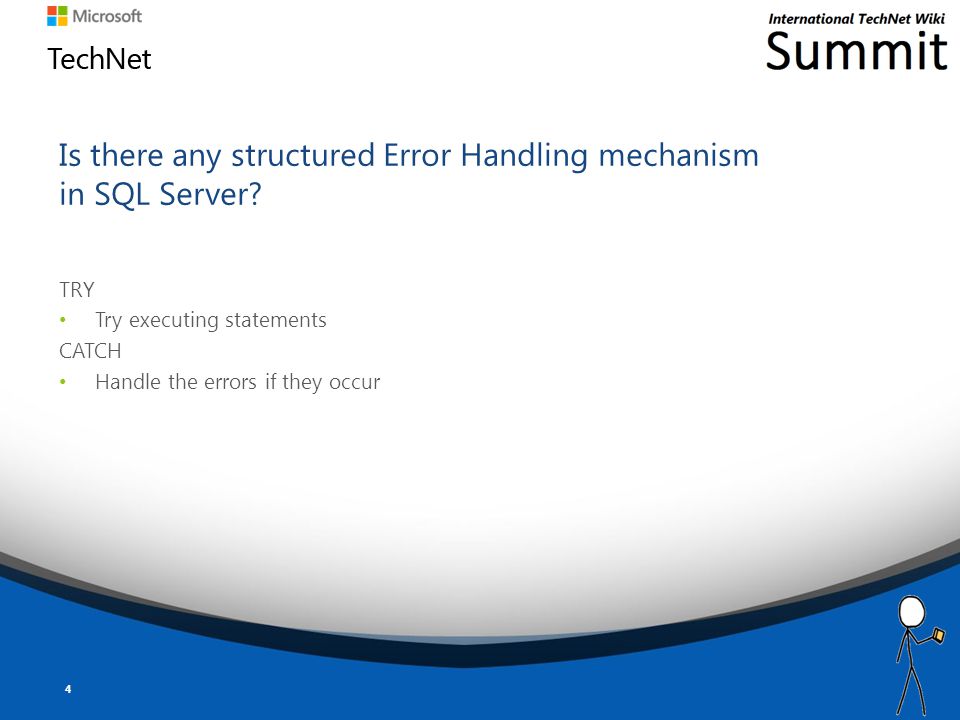 Microsoft
TechNet

International TechNet Wiki
Summit

Is there any structured Error Handling mechanism in SQL Server?

TRY
• Try executing statements
CATCH
• Handle the errors if they occur

4